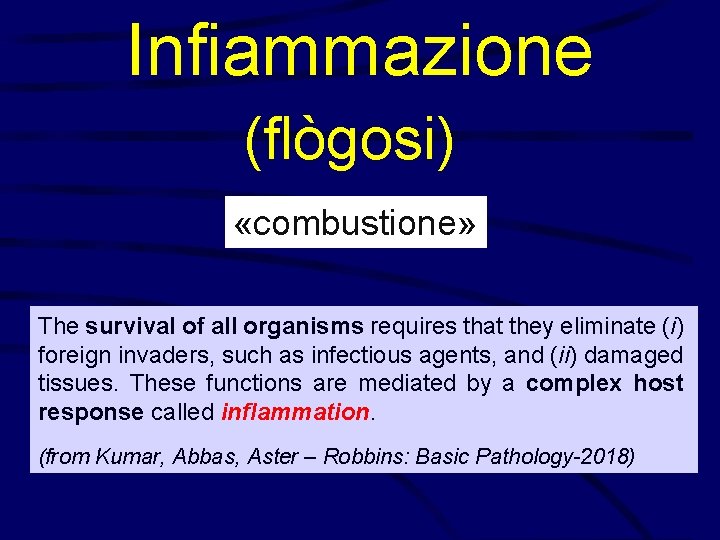 Infiammazione

(flògosi)

«combustione»

The survival of all organisms requires that they eliminate (i) foreign invaders, such as infectious agents, and (ii) damaged tissues. These functions are mediated by a complex host response called inflammation.

(from Kumar, Abbas, Aster – Robbins: Basic Pathology-2018)